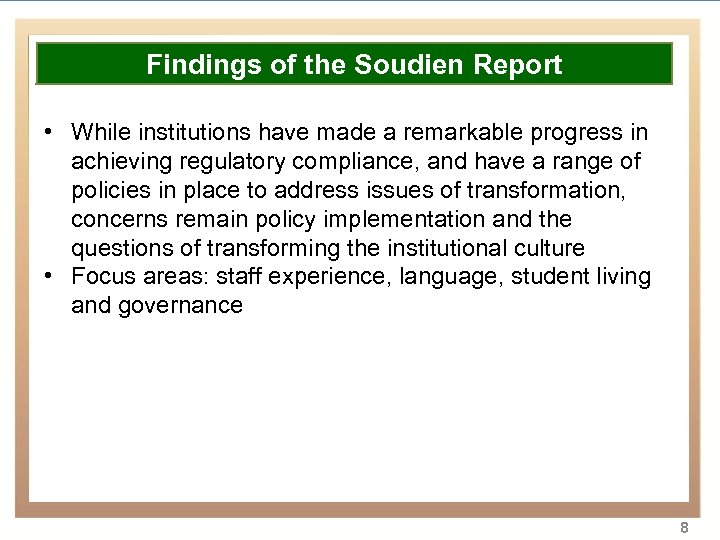 Findings of the Soudien Report

• While institutions have made a remarkable progress in achieving regulatory compliance, and have a range of policies in place to address issues of transformation, concerns remain policy implementation and the questions of transforming the institutional culture
• Focus areas: staff experience, language, student living and governance

8